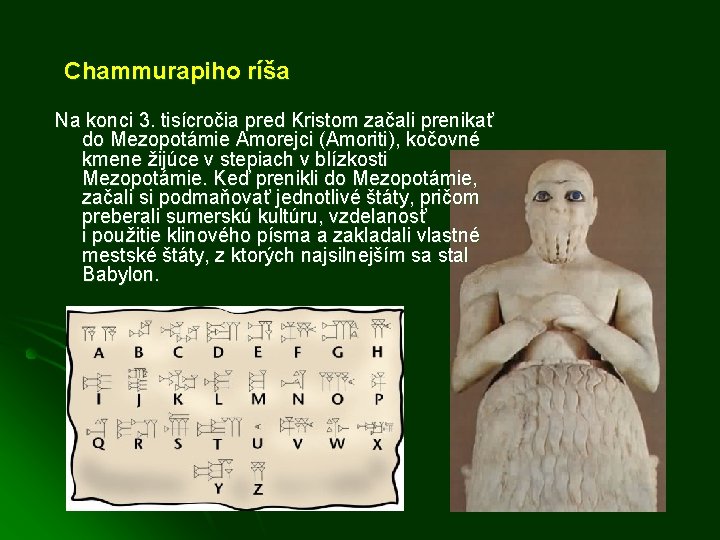 Chammurapiho ríša

Na konci 3. tisícročia pred Kristom začali prenikať do Mezopotámie Amorejci (Amoriti), kočovné kmene žijúce v stepiach v blízkosti Mezopotámie. Keď prenikli do Mezopotámie, začali si podmaňovať jednotlivé štáty, pričom preberali sumerskú kultúru, vzdelanosť i použitie klinového písma a zakladali vlastné mestské štáty, z ktorých najsilnejším sa stal Babylon.

A B C D E F G H
I J K L M N O P
Q R S T U V W X
Y Z